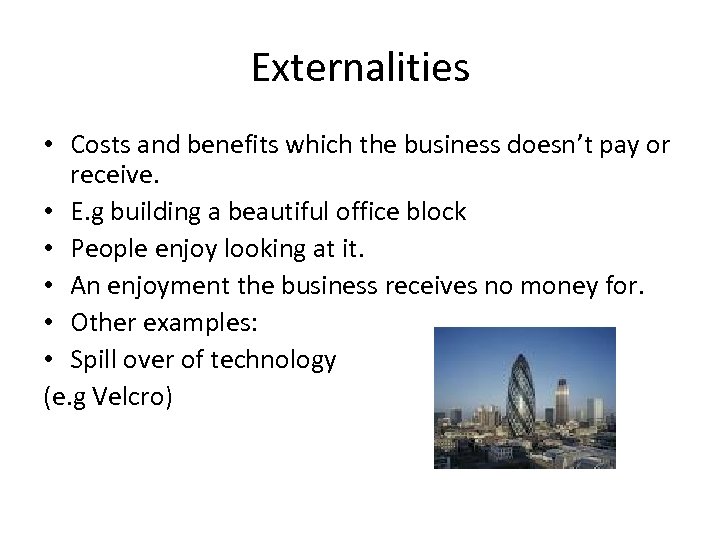 Externalities

• Costs and benefits which the business doesn't pay or receive.
• E.g building a beautiful office block
• People enjoy looking at it.
• An enjoyment the business receives no money for.
• Other examples:
• Spill over of technology
(e.g Velcro)